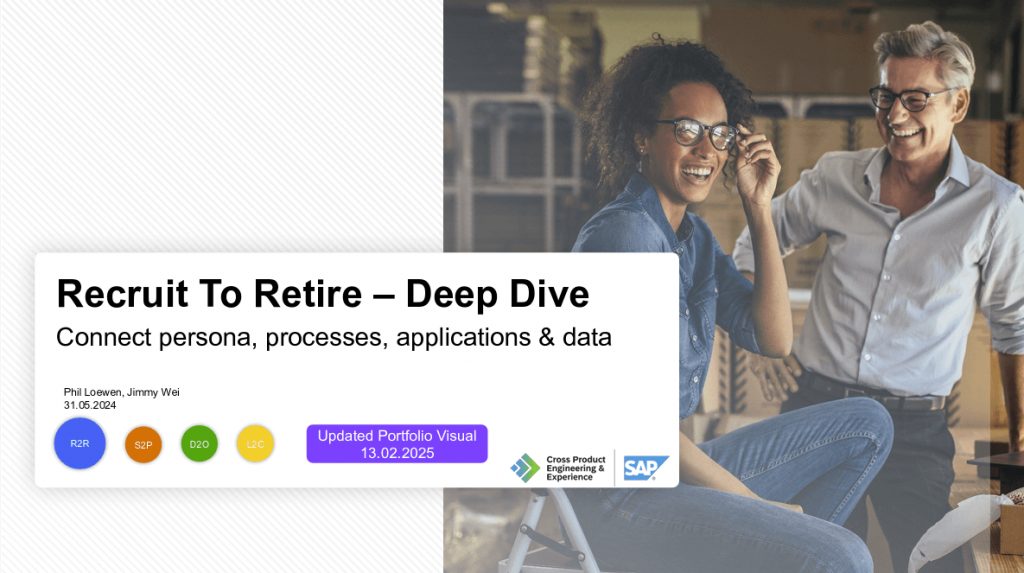 Recruit To Retire – Deep Dive

Connect persona, processes, applications & data

Phil Loewen, Jimmy Wei
31.05.2024

R2R S2P D2O L2C

Updated Portfolio Visual
13.02.2025

Cross Product Engineering & Experience

SAP